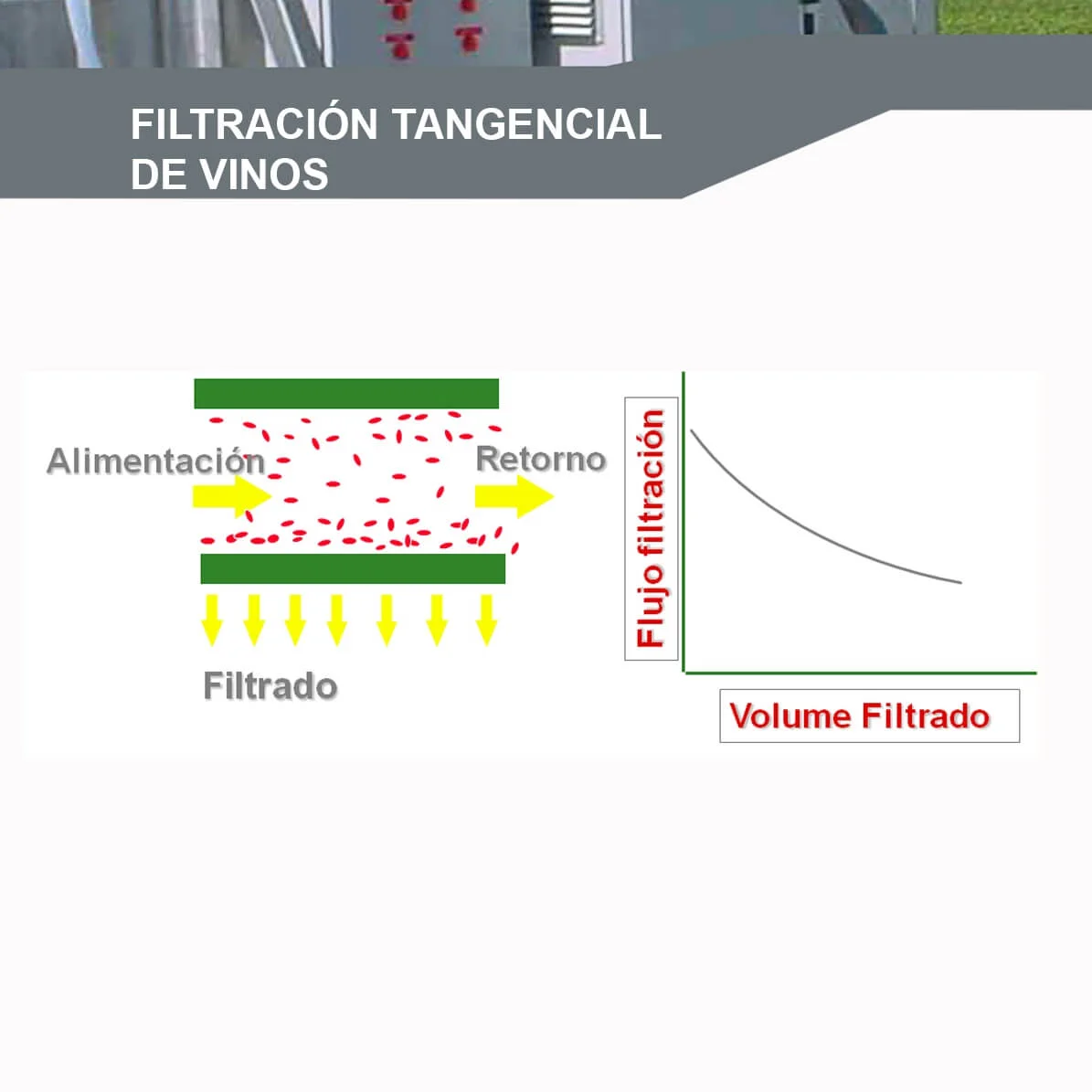 FILTRACIÓN TANGENCIAL DE VINOS

Alimentación

Retorno

Filtrado

Flujo filtración

Volume Filtrado